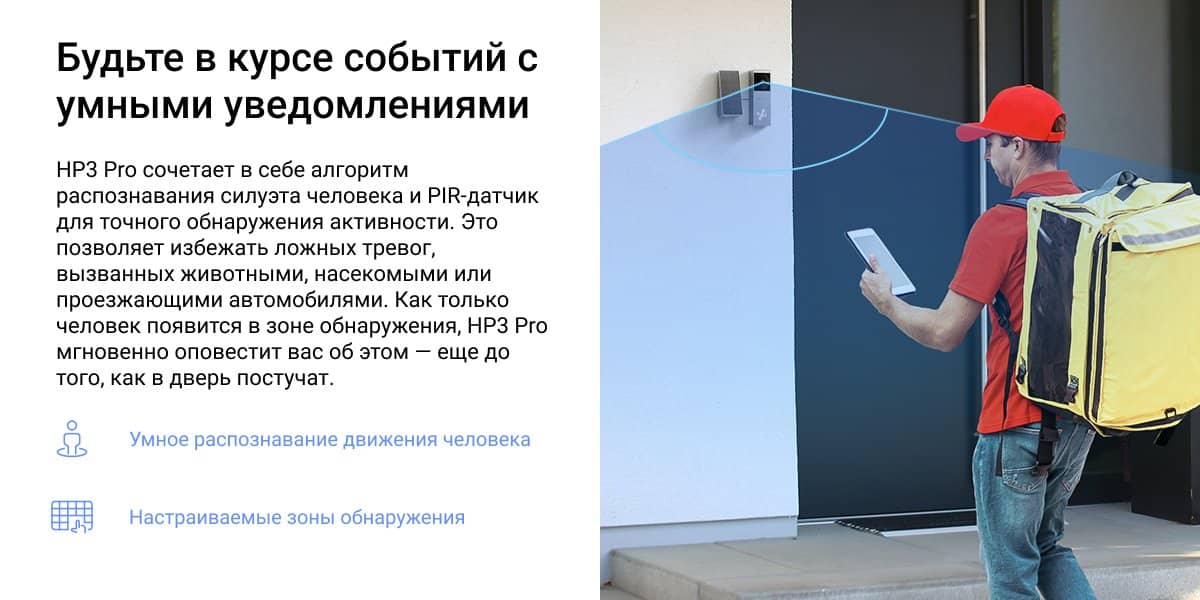 Будьте в курсе событий с умными уведомлениями

HP3 Pro сочетает в себе алгоритм распознавания силуэта человека и PIR-датчик для точного обнаружения активности. Это позволяет избежать ложных тревог, вызванных животными, насекомыми или проезжающими автомобилями. Как только человек появится в зоне обнаружения, HP3 Pro мгновенно оповестит вас об этом — еще до того, как в дверь постучат.

Умное распознавание движения человека

Настраиваемые зоны обнаружения